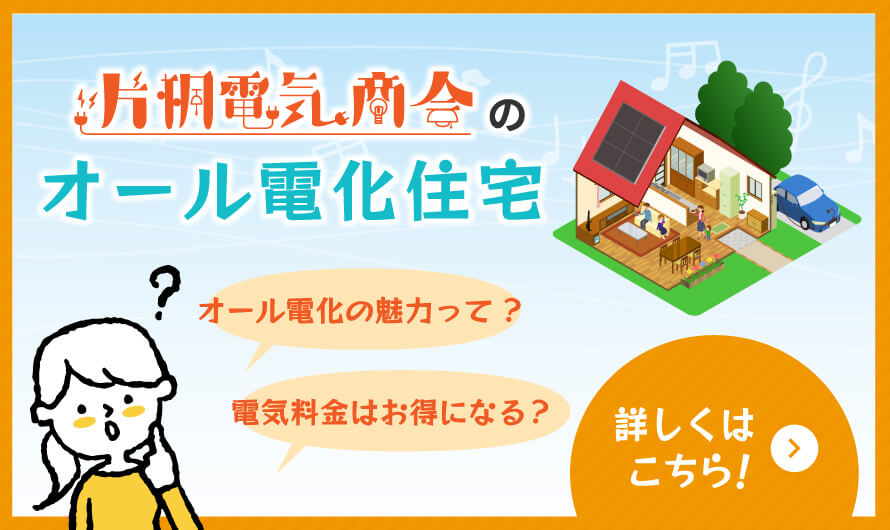 片桐電気商会の
オール電化住宅

?

オール電化の魅力って？

電気料金はお得になる？

詳しくはこちら!